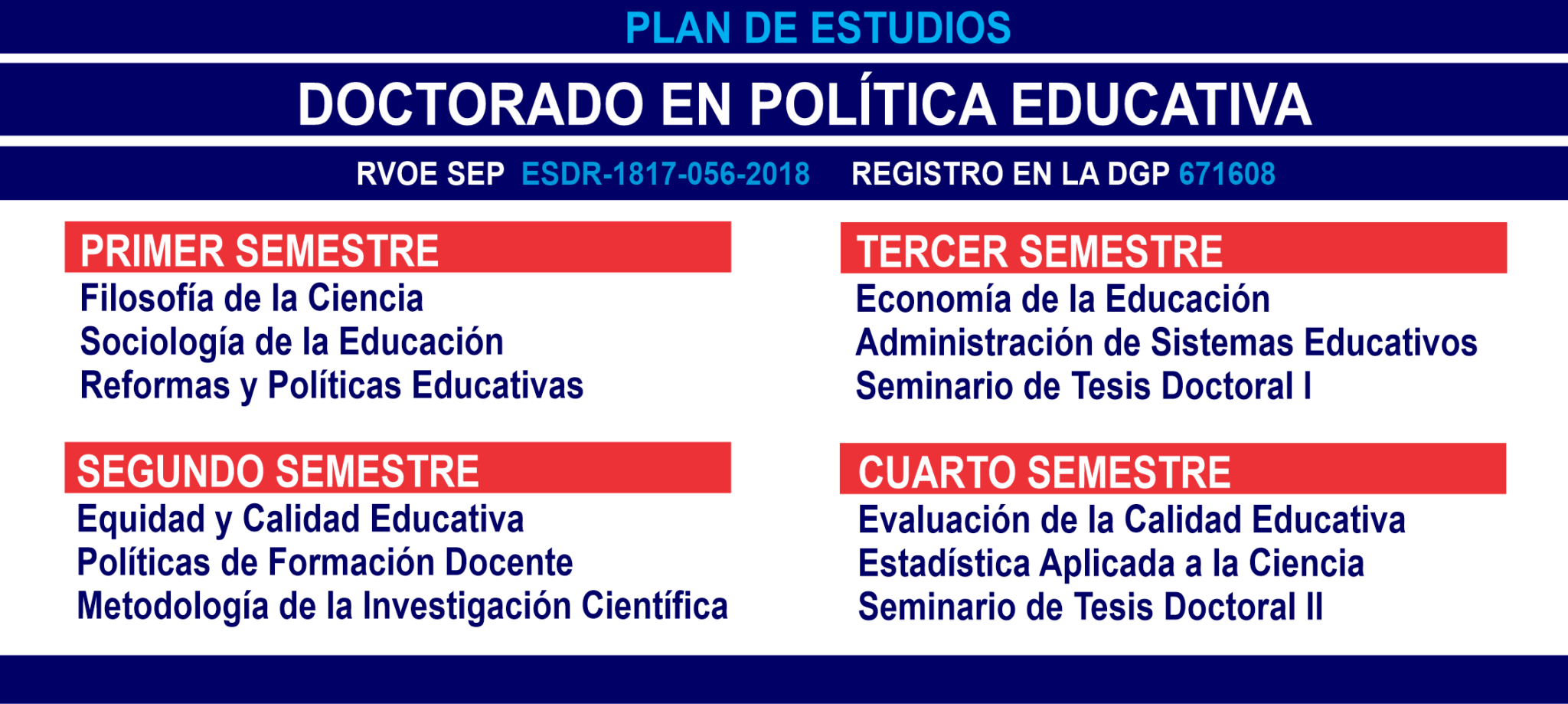 PLAN DE ESTUDIOS

DOCTORADO EN POLÍTICA EDUCATIVA

RVOE SEP ESDR-1817-056-2018 REGISTRO EN LA DGP 671608

PRIMER SEMESTRE
Filosofía de la Ciencia
Sociología de la Educación
Reformas y Políticas Educativas

SEGUNDO SEMESTRE
Equidad y Calidad Educativa
Políticas de Formación Docente
Metodología de la Investigación Científica

TERCER SEMESTRE
Economía de la Educación
Administración de Sistemas Educativos
Seminario de Tesis Doctoral I

CUARTO SEMESTRE
Evaluación de la Calidad Educativa
Estadística Aplicada a la Ciencia
Seminario de Tesis Doctoral II